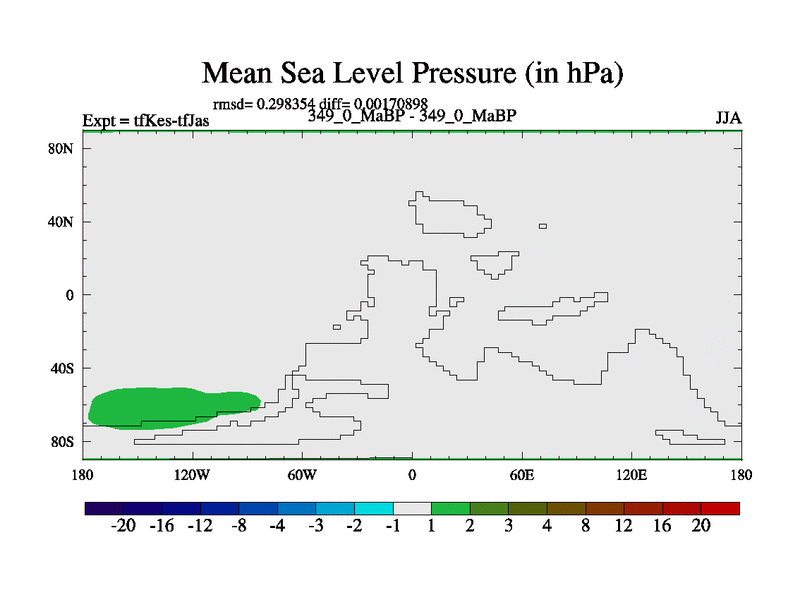 Mean Sea Level Pressure (in hPa)

rmsd= 0.298354 diff= 0.00170898

Expt = tfKes-tfJas

349_0_MaBP - 349_0_MaBP

JJA

80N
40N
0
40S
80S

180 120W 60W 0 60E 120E 180

-20 -16 -12 -8 -4 -3 -2 -1 1 2 3 4 8 12 16 20